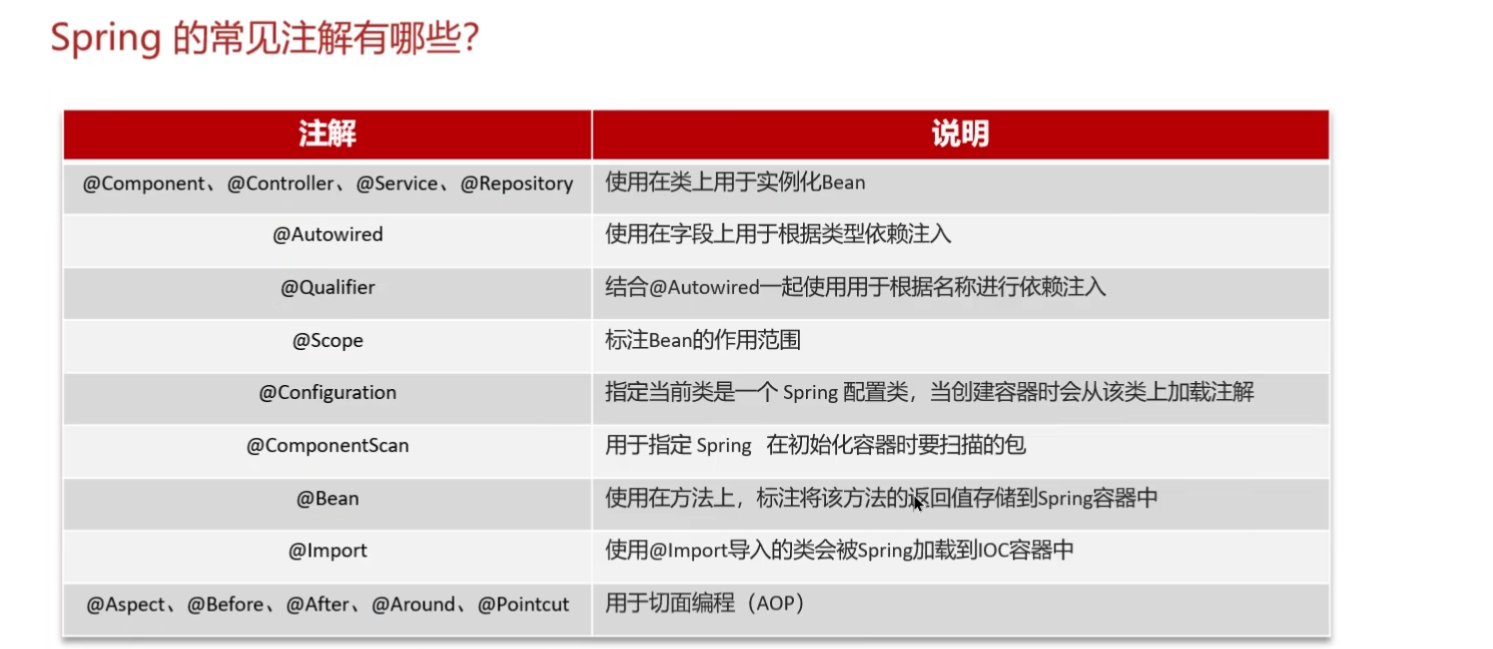 Spring 的常见注解有哪些?

| 注解 | 说明 |
|---|---|
| @Component、@Controller、@Service、@Repository | 使用在类上用于实例化Bean |
| @Autowired | 使用在字段上用于根据类型依赖注入 |
| @Qualifier | 结合@Autowired一起使用用于根据名称进行依赖注入 |
| @Scope | 标注Bean的作用范围 |
| @Configuration | 指定当前类是一个 Spring 配置类，当创建容器时会从该类上加载注解 |
| @ComponentScan | 用于指定 Spring 在初始化容器时要扫描的包 |
| @Bean | 使用在方法上，标注将该方法的返回值存储到Spring容器中 |
| @Import | 使用@Import导入的类会被Spring加载到IOC容器中 |
| @Aspect、@Before、@After、@Around、@Pointcut | 用于切面编程（AOP） |